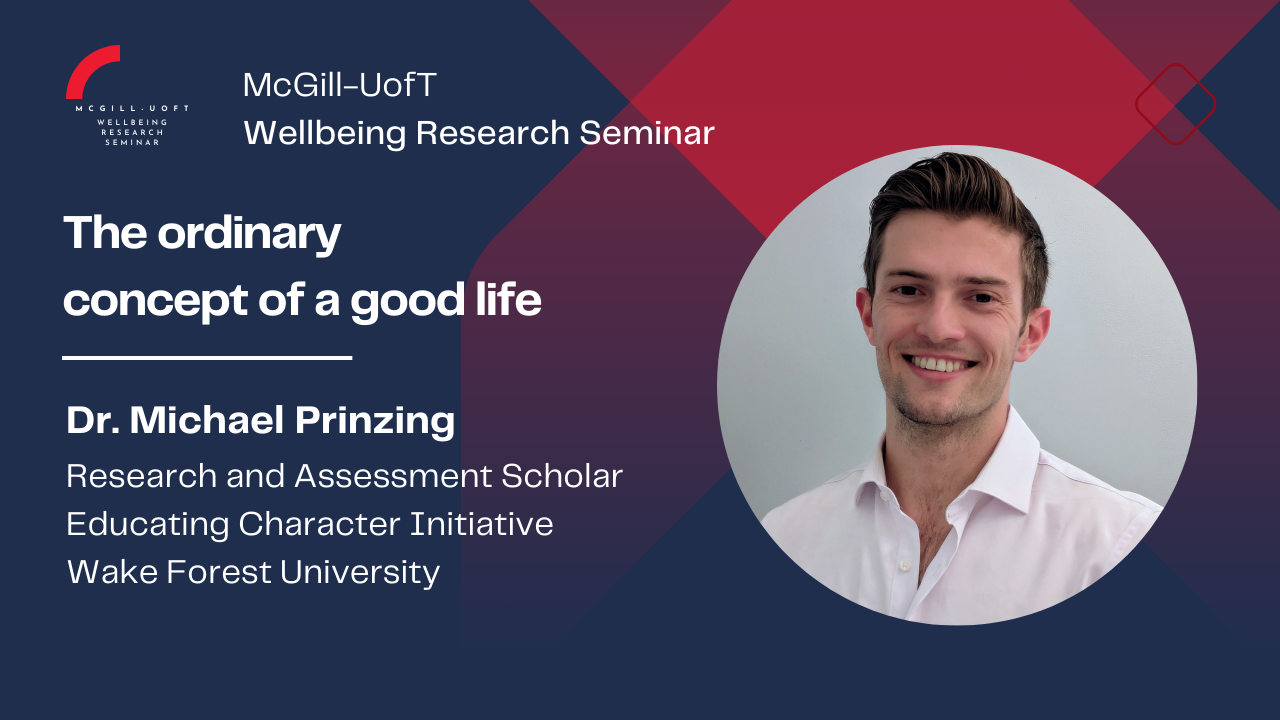 MCGILL-UOFT
WELLBEING
RESEARCH
SEMINAR

McGill-UofT
Wellbeing Research Seminar

The ordinary concept of a good life

Dr. Michael Prinzing
Research and Assessment Scholar
Educating Character Initiative
Wake Forest University